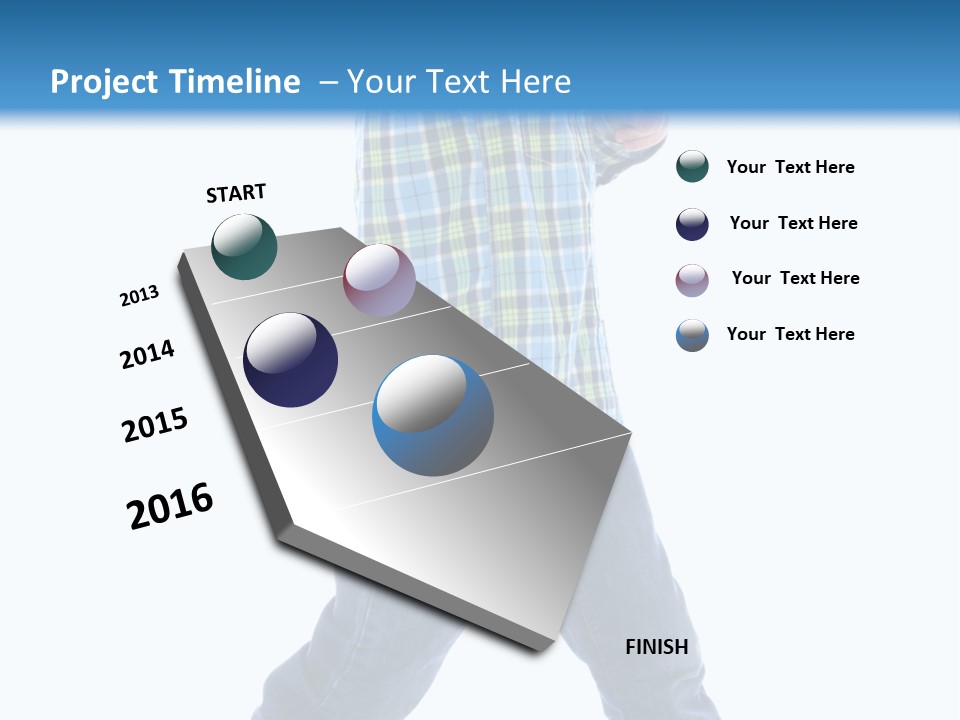 Project Timeline – Your Text Here

START

2013

2014

2015

2016

FINISH

Your Text Here

Your Text Here

Your Text Here

Your Text Here